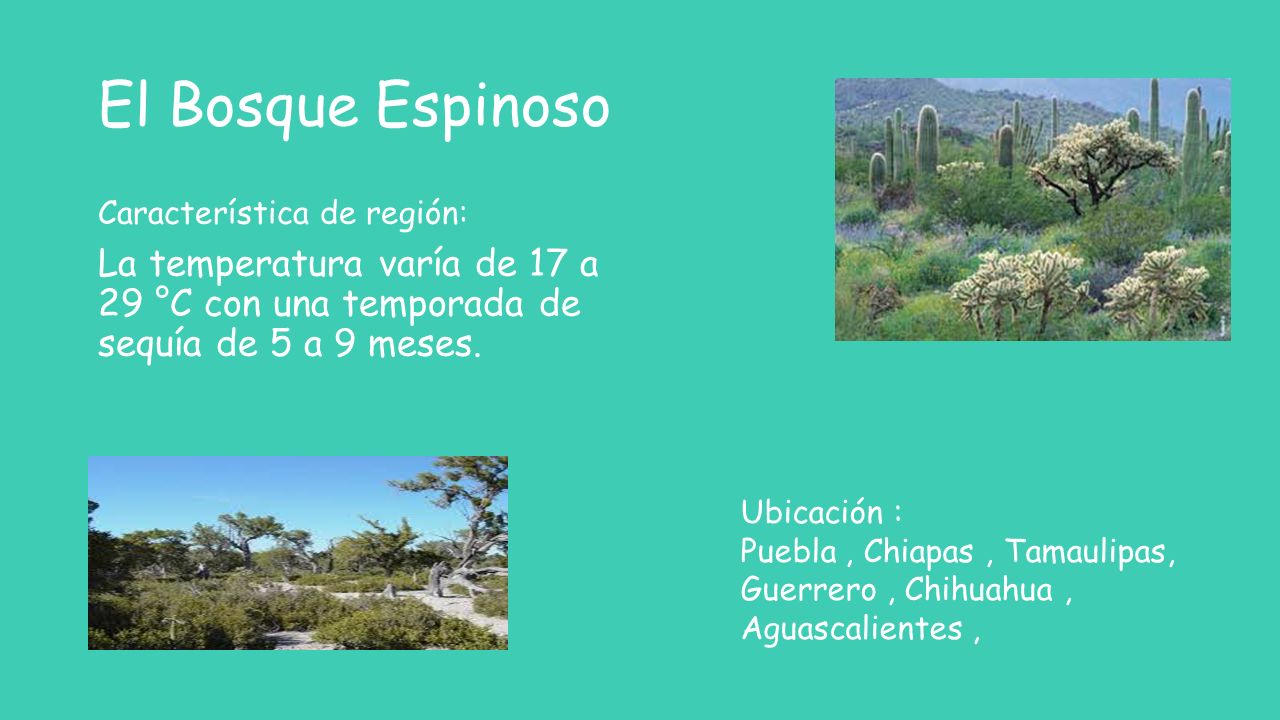 El Bosque Espinoso

Característica de región:

La temperatura varía de 17 a 29 °C con una temporada de sequía de 5 a 9 meses.

Ubicación :
Puebla , Chiapas , Tamaulipas, Guerrero , Chihuahua , Aguascalientes ,